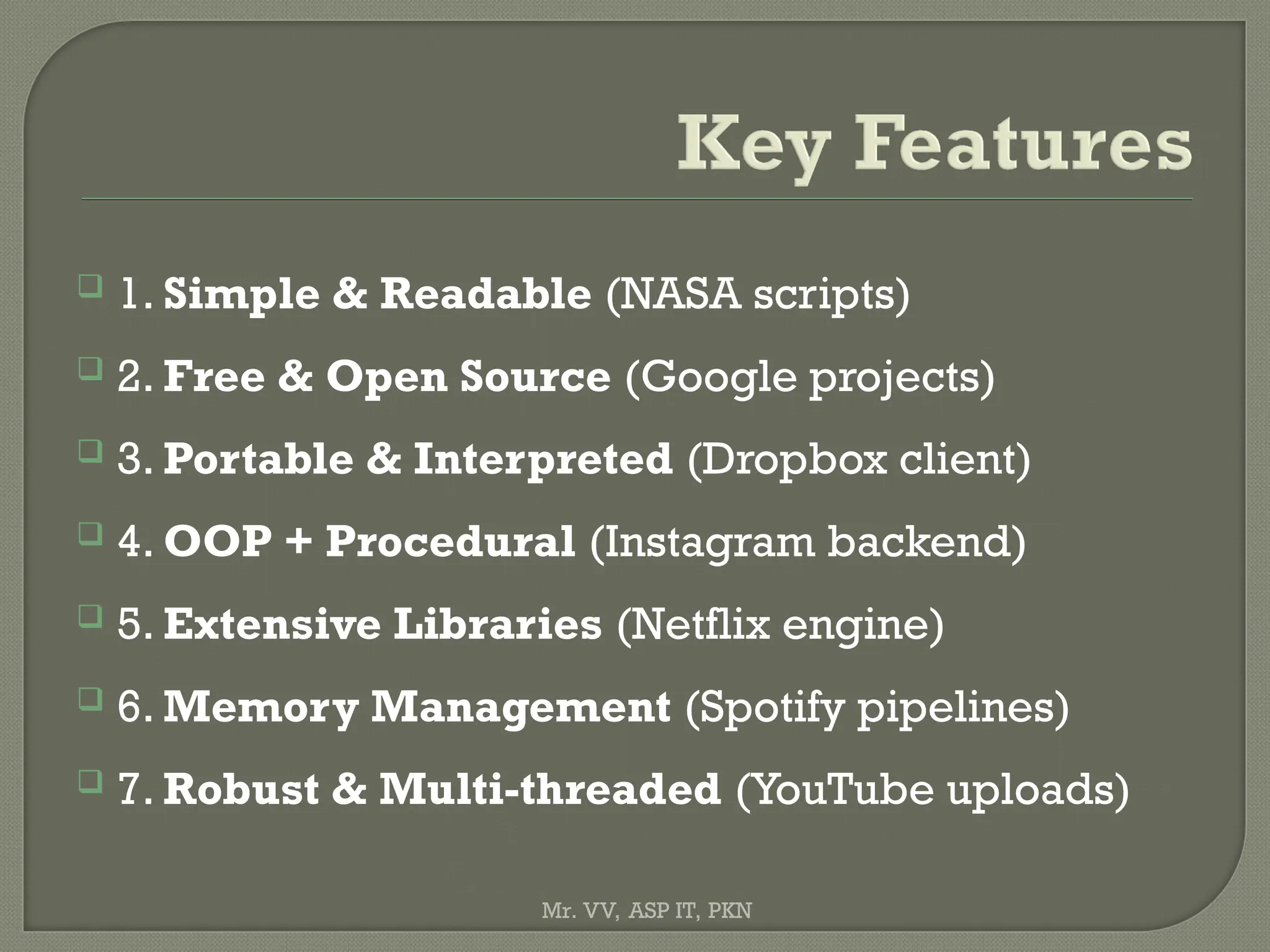 Key Features

1. Simple & Readable (NASA scripts)
2. Free & Open Source (Google projects)
3. Portable & Interpreted (Dropbox client)
4. OOP + Procedural (Instagram backend)
5. Extensive Libraries (Netflix engine)
6. Memory Management (Spotify pipelines)
7. Robust & Multi-threaded (YouTube uploads)

Mr. VV, ASP IT, PKN